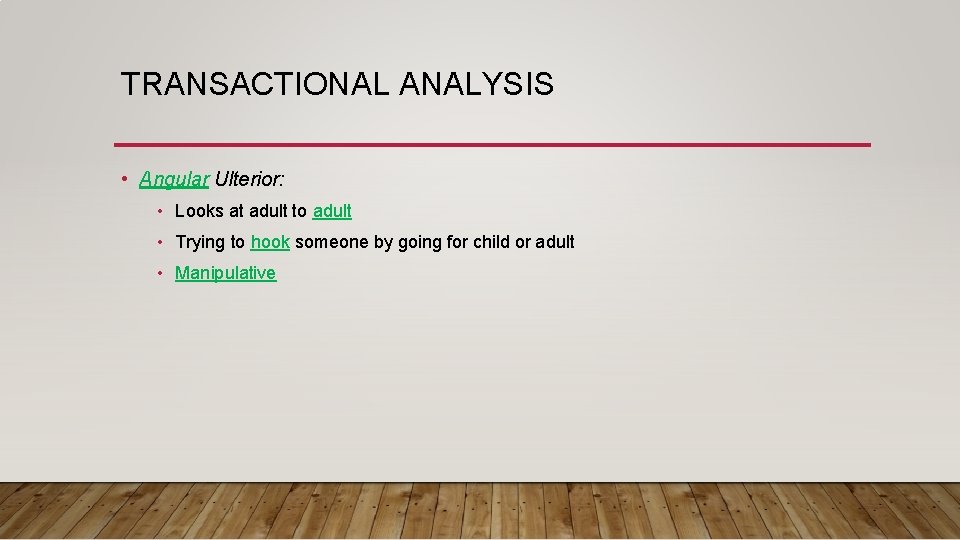 TRANSACTIONAL ANALYSIS

• Angular Ulterior:

• Looks at adult to adult

• Trying to hook someone by going for child or adult

• Manipulative